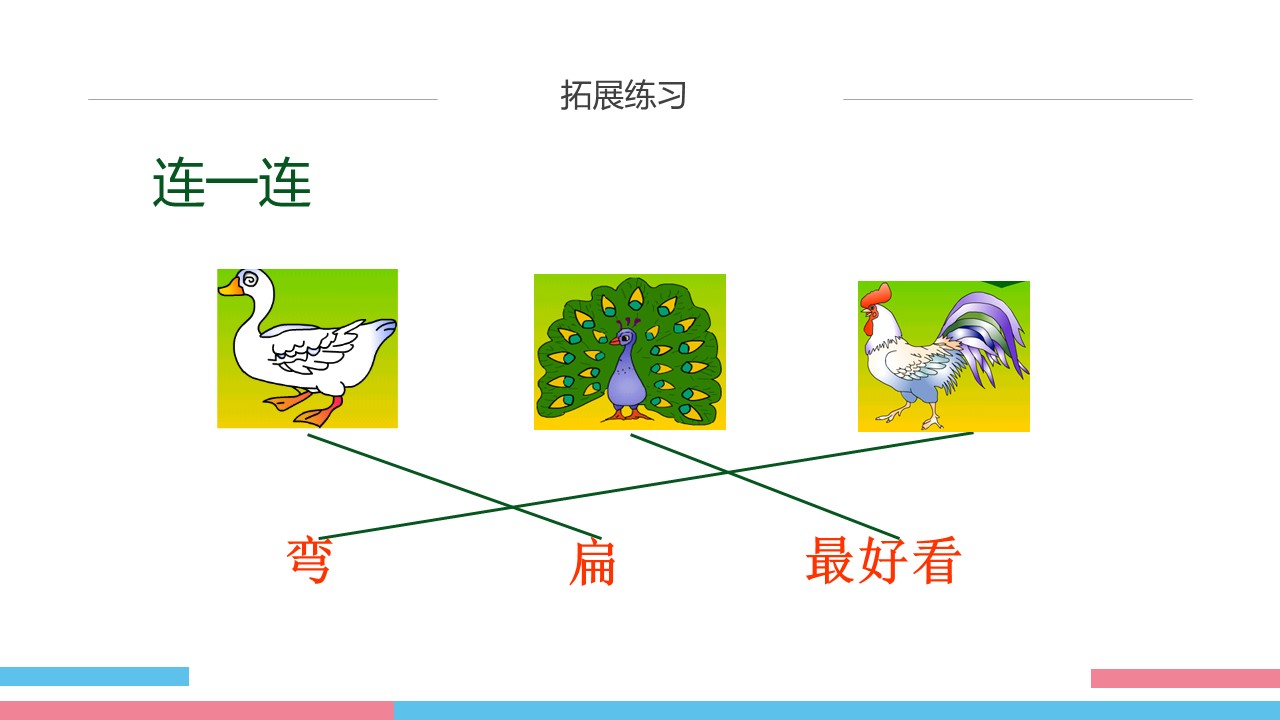 拓展练习

连一连

弯 扁 最好看